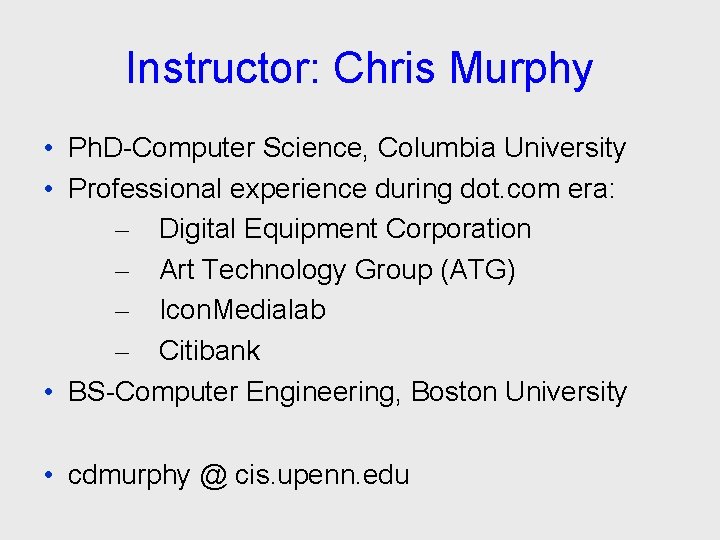 Instructor: Chris Murphy

• PhD-Computer Science, Columbia University
• Professional experience during dot.com era:
– Digital Equipment Corporation
– Art Technology Group (ATG)
– IconMedialab
– Citibank
• BS-Computer Engineering, Boston University

• cdmurphy @ cis.upenn.edu